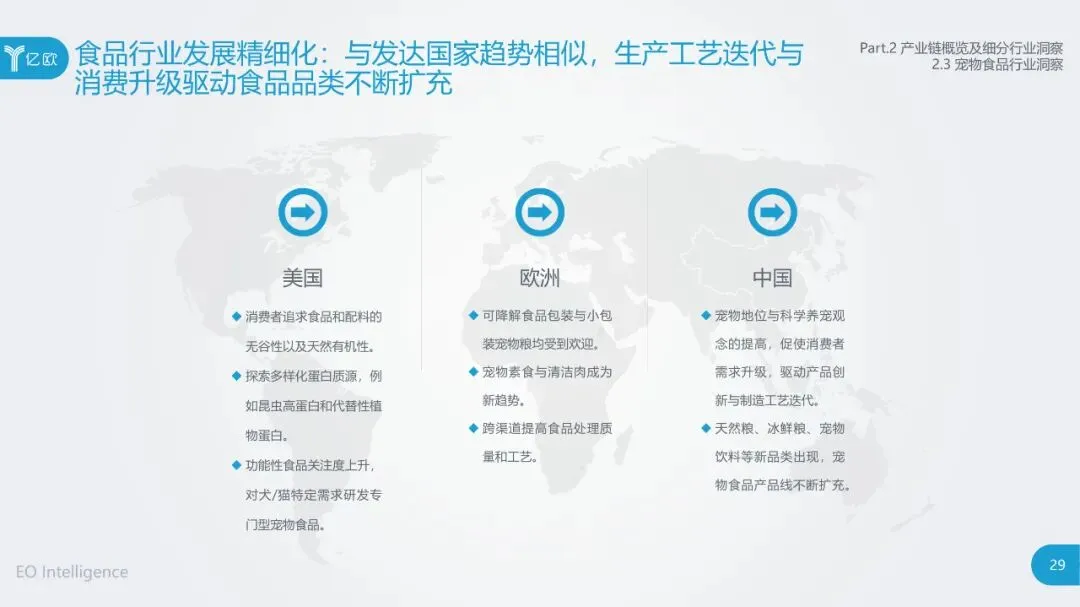 亿欧

食品行业发展精细化：与发达国家趋势相似，生产工艺迭代与消费升级驱动食品品类不断扩充

Part.2 产业链概览及细分行业洞察
2.3 宠物食品行业洞察

美国

◆ 消费者追求食品和配料的无谷性以及天然有机性。

◆ 探索多样化蛋白质源，例如昆虫高蛋白和代替性植物蛋白。

◆ 功能性食品关注度上升，对犬/猫特定需求研发专门型宠物食品。

欧洲

◆ 可降解食品包装与小包装宠物粮均受到欢迎。

◆ 宠物素食与清洁肉成为新趋势。

◆ 跨渠道提高食品处理质量和工艺。

中国

◆ 宠物地位与科学养宠观念的提高，促使消费者需求升级，驱动产品创新与制造工艺迭代。

◆ 天然粮、冰鲜粮、宠物饮料等新品类出现，宠物食品产品线不断扩充。

EO Intelligence

29